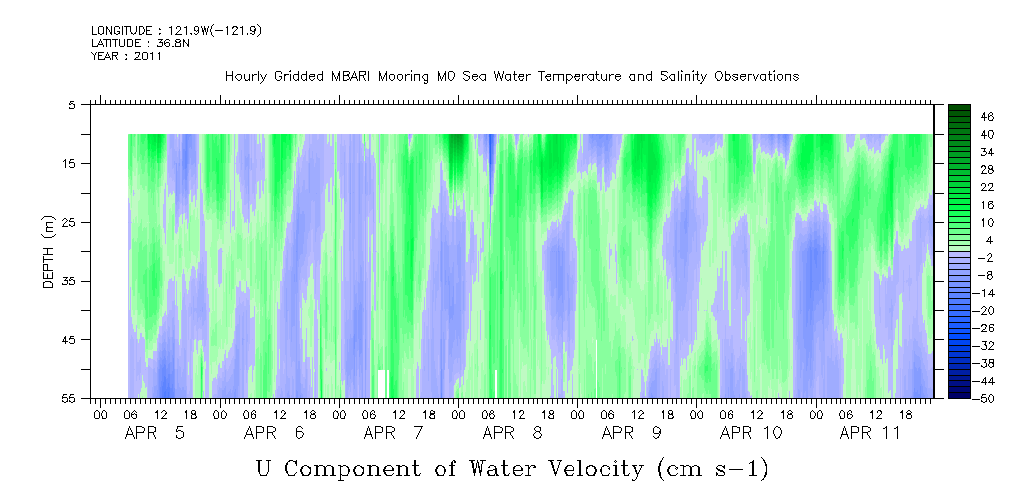 LONGITUDE : 121.9W(-121.9)
LATITUDE : 36.8N
YEAR : 2011

Hourly Gridded MBARI Mooring M0 Sea Water Temperature and Salinity Observations

DEPTH (m)

5
15
25
35
45
55

46
40
34
28
22
16
10
4
-2
-8
-14
-20
-26
-32
-38
-44
-50

00 06 12 18 00 06 12 18 00 06 12 18 00 06 12 18 00 06 12 18 00 06 12 18 00 06 12 18

APR 5 APR 6 APR 7 APR 8 APR 9 APR 10 APR 11

U Component of Water Velocity (cm s-1)